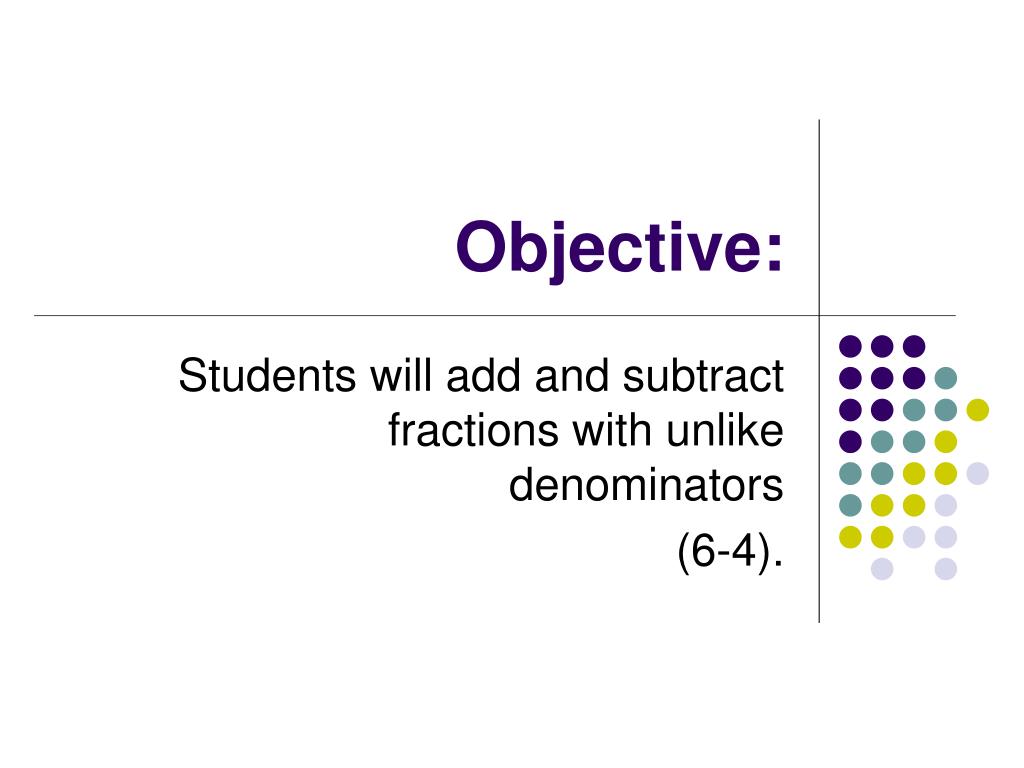 Objective:

Students will add and subtract fractions with unlike denominators

(6-4).